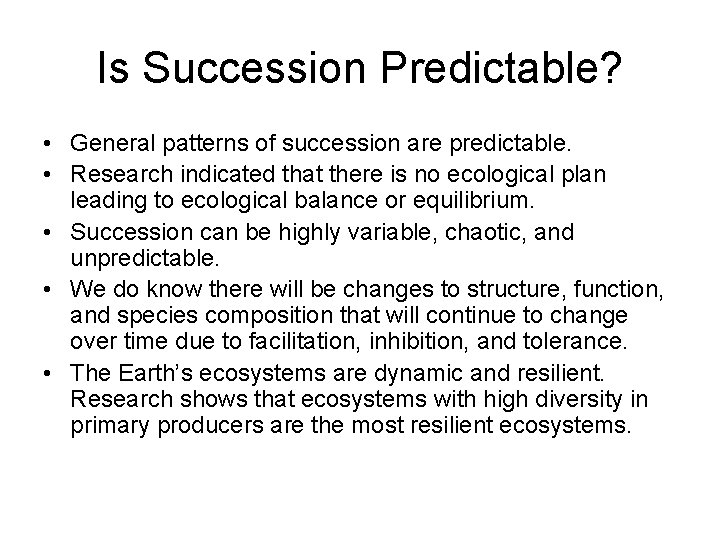 Is Succession Predictable?

• General patterns of succession are predictable.
• Research indicated that there is no ecological plan leading to ecological balance or equilibrium.
• Succession can be highly variable, chaotic, and unpredictable.
• We do know there will be changes to structure, function, and species composition that will continue to change over time due to facilitation, inhibition, and tolerance.
• The Earth's ecosystems are dynamic and resilient. Research shows that ecosystems with high diversity in primary producers are the most resilient ecosystems.